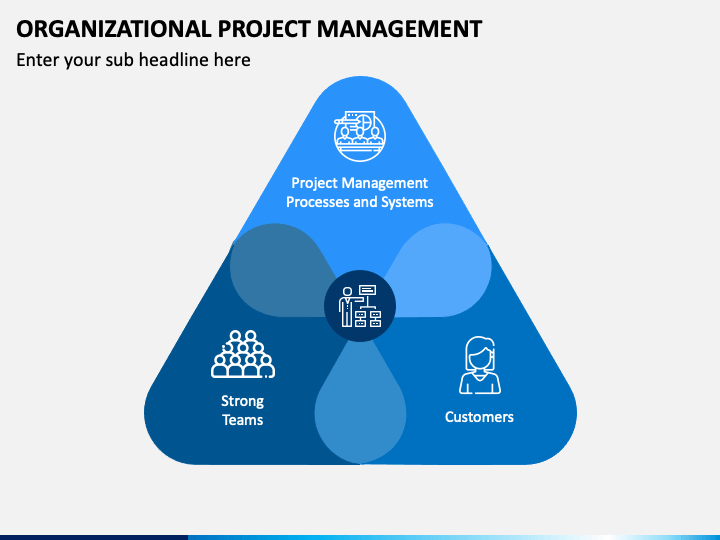 ORGANIZATIONAL PROJECT MANAGEMENT

Enter your sub headline here

Project Management Processes and Systems

Strong Teams

Customers